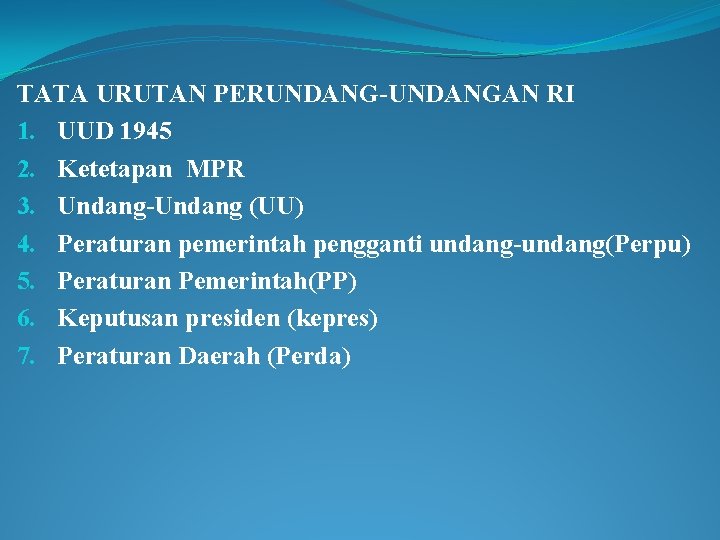 TATA URUTAN PERUNDANG-UNDANGAN RI

1. UUD 1945
2. Ketetapan MPR
3. Undang-Undang (UU)
4. Peraturan pemerintah pengganti undang-undang(Perpu)
5. Peraturan Pemerintah(PP)
6. Keputusan presiden (kepres)
7. Peraturan Daerah (Perda)